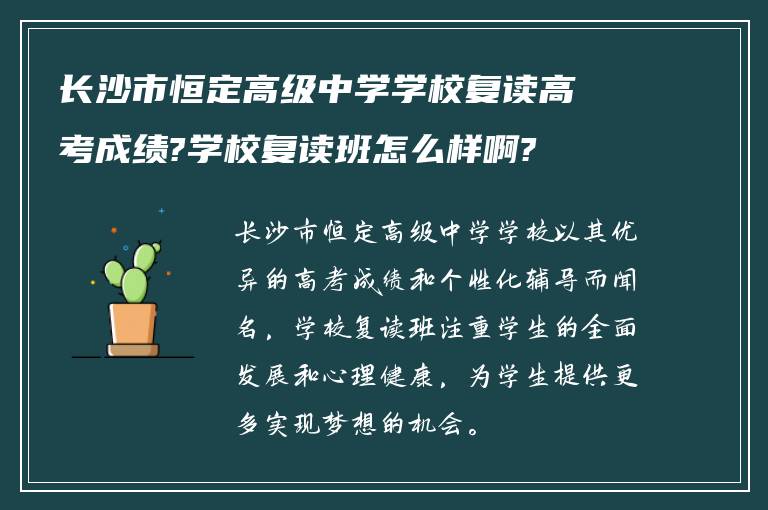 长沙市恒定高级中学学校复读高考成绩?学校复读班怎么样啊?

长沙市恒定高级中学学校以其优异的高考成绩和个性化辅导而闻名，学校复读班注重学生的全面发展和心理健康，为学生提供更多实现梦想的机会。